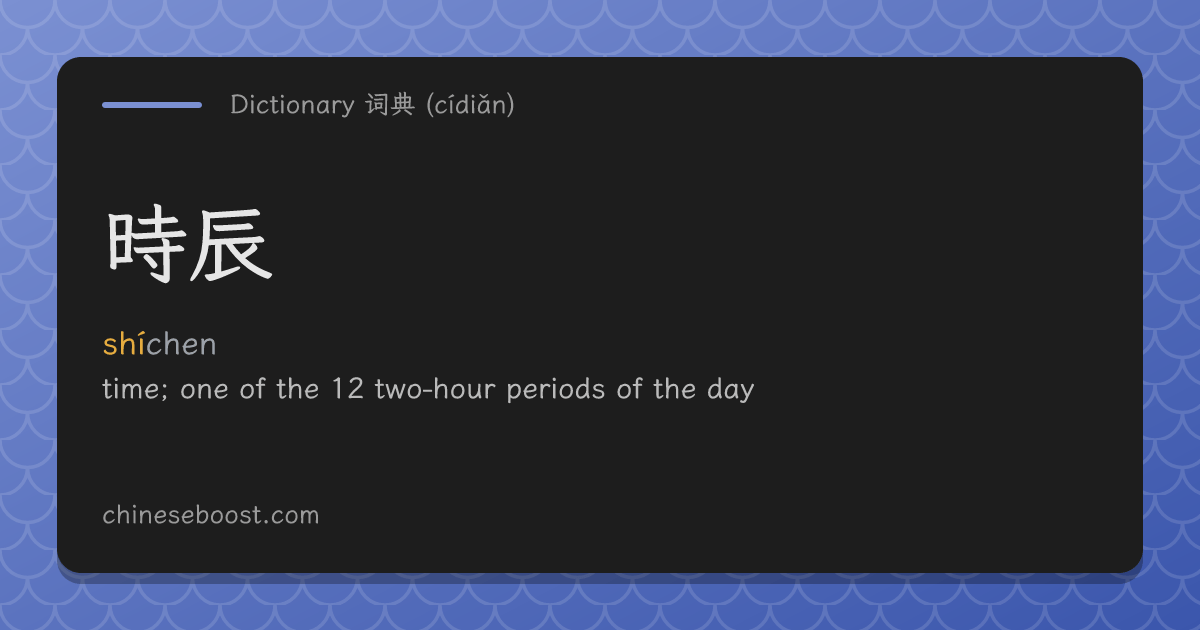 Dictionary 词典 (cídiǎn)

時辰

shíchen

time; one of the 12 two-hour periods of the day

chineseboost.com